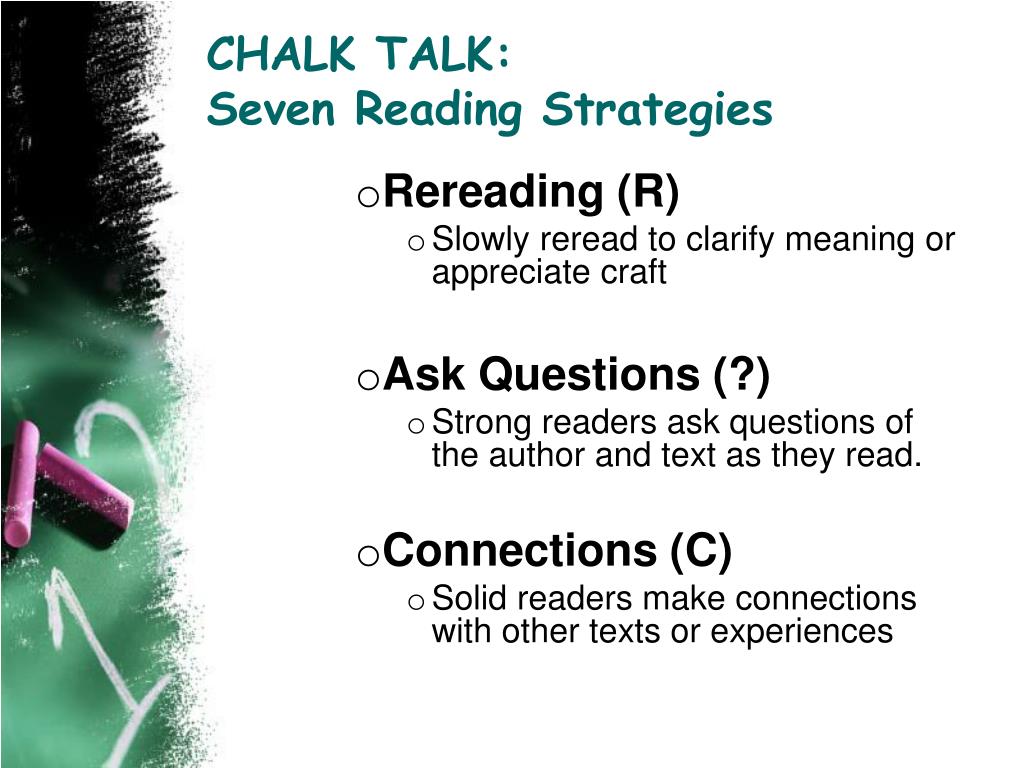 CHALK TALK:
Seven Reading Strategies

o Rereading (R)
o Slowly reread to clarify meaning or appreciate craft

o Ask Questions (?)
o Strong readers ask questions of the author and text as they read.

o Connections (C)
o Solid readers make connections with other texts or experiences